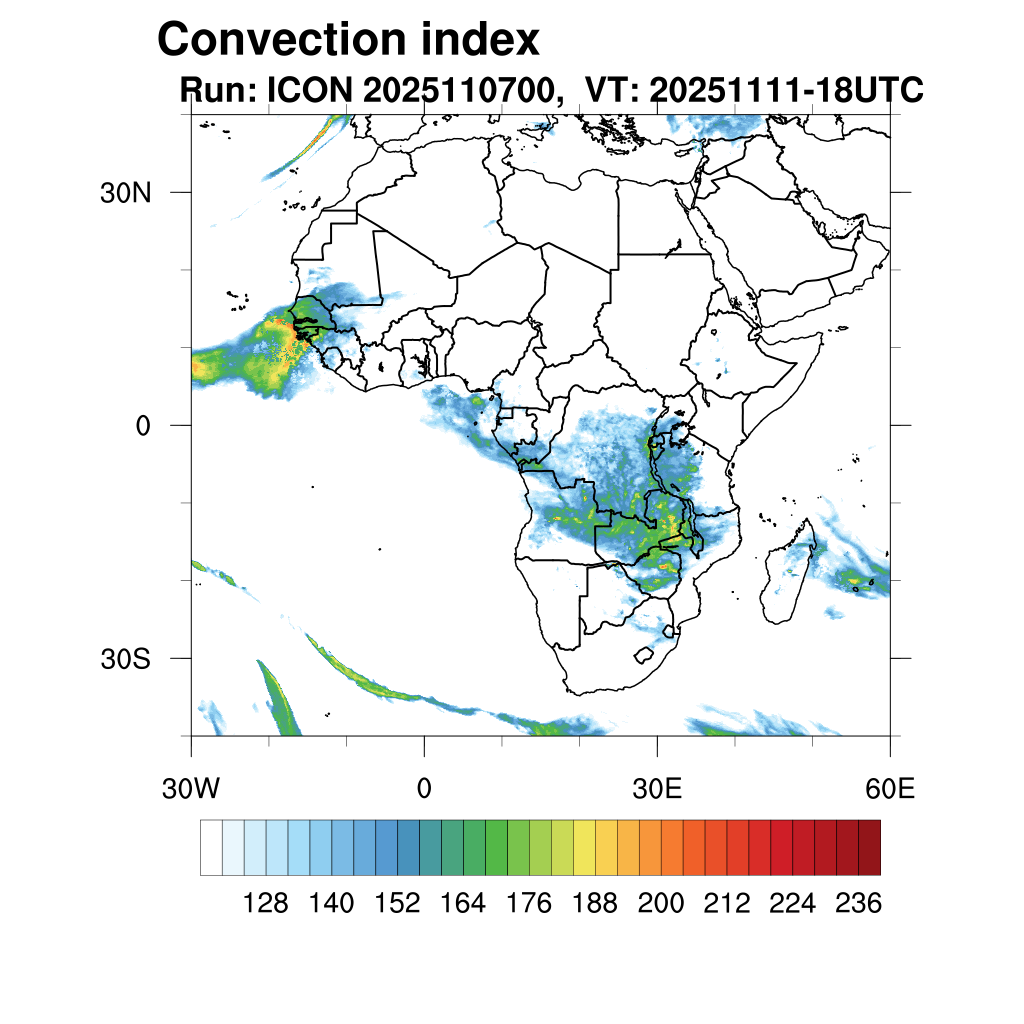 Convection index
Run: ICON 2025110700, VT: 20251111-18UTC

30N
0
30S

30W
0
30E
60E

128 140 152 164 176 188 200 212 224 236